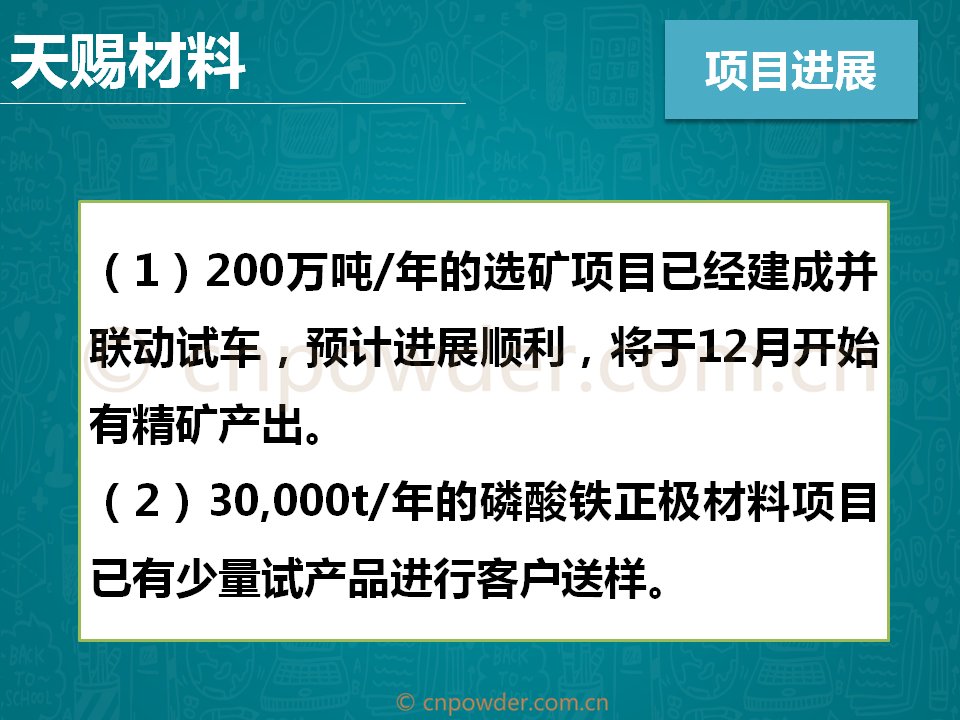 天赐材料

项目进展

（1）200万吨/年的选矿项目已经建成并联动试车，预计进展顺利，将于12月开始有精矿产出。

（2）30,000t/年的磷酸铁正极材料项目已有少量试产品进行客户送样。

© cnpowder.com.cn

© cnpowder.com.cn